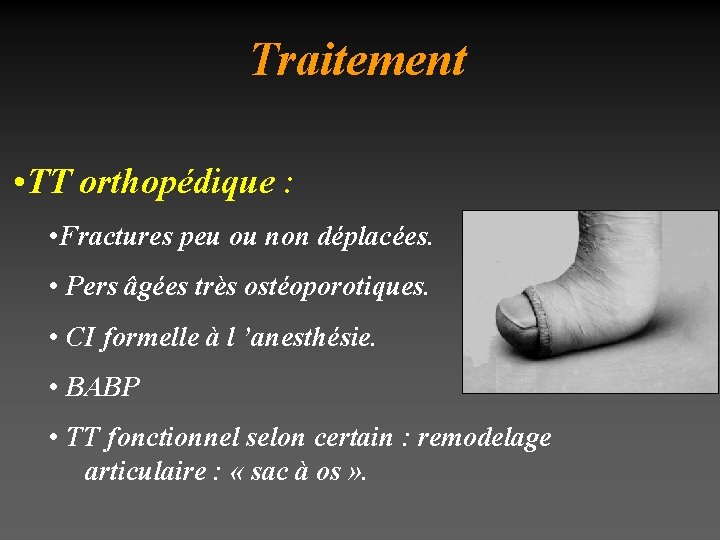 Traitement

•TT orthopédique :

•Fractures peu ou non déplacées.

• Pers âgées très ostéoporotiques.

• CI formelle à l 'anesthésie.

• BABP

• TT fonctionnel selon certain : remodelage articulaire : « sac à os ».